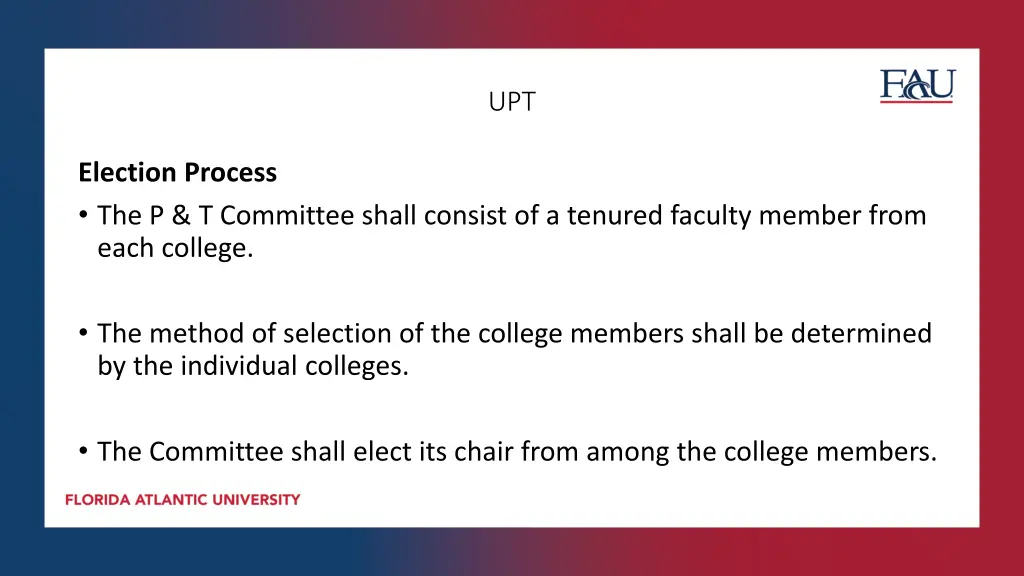 UPT

FAU

Election Process

• The P & T Committee shall consist of a tenured faculty member from each college.

• The method of selection of the college members shall be determined by the individual colleges.

• The Committee shall elect its chair from among the college members.

FLORIDA ATLANTIC UNIVERSITY